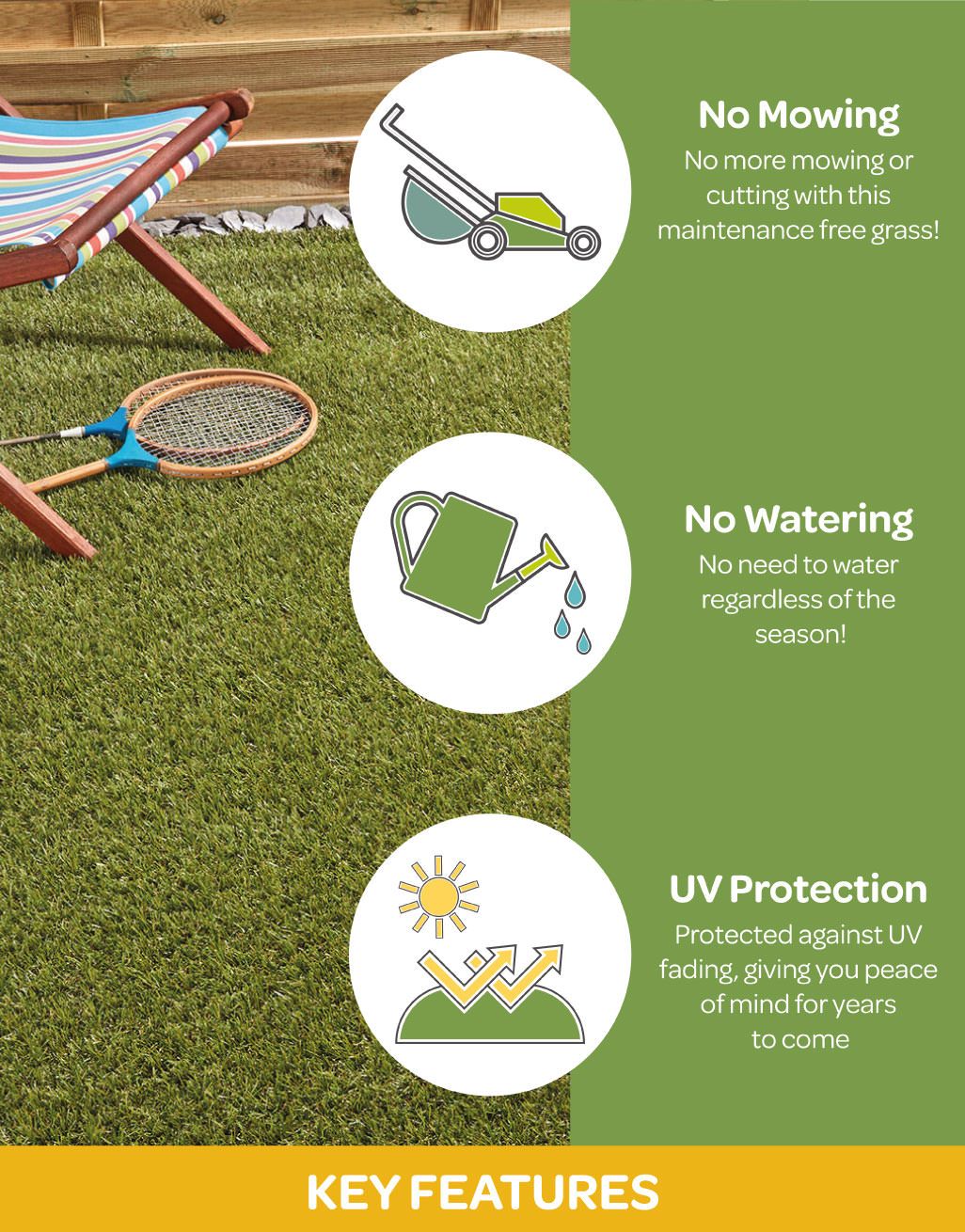 No Mowing

No more mowing or cutting with this maintenance free grass!

No Watering

No need to water regardless of the season!

UV Protection

Protected against UV fading, giving you peace of mind for years to come

KEY FEATURES